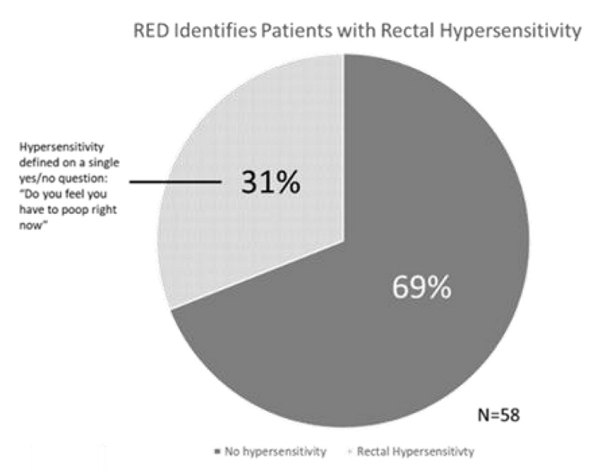 RED Identifies Patients with Rectal Hypersensitivity

Hypersensitivity defined on a single yes/no question: "Do you feel you have to poop right now"

31%

69%

N=58

No hypersensitivity
Rectal Hypersensitivty